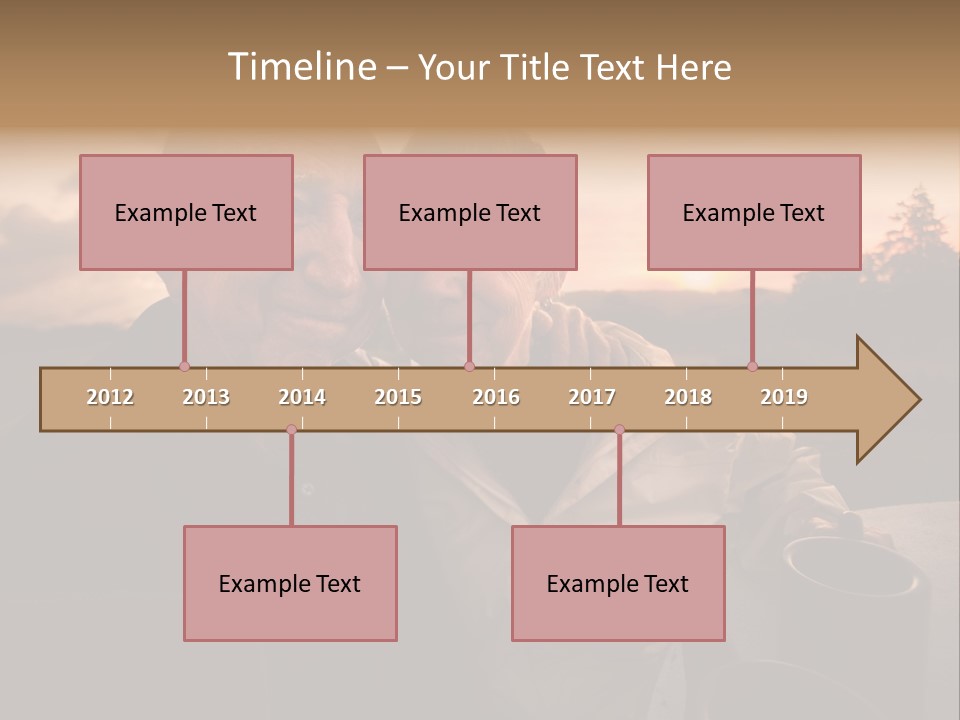 Timeline – Your Title Text Here

Example Text

Example Text

Example Text

2012 2013 2014 2015 2016 2017 2018 2019

Example Text

Example Text